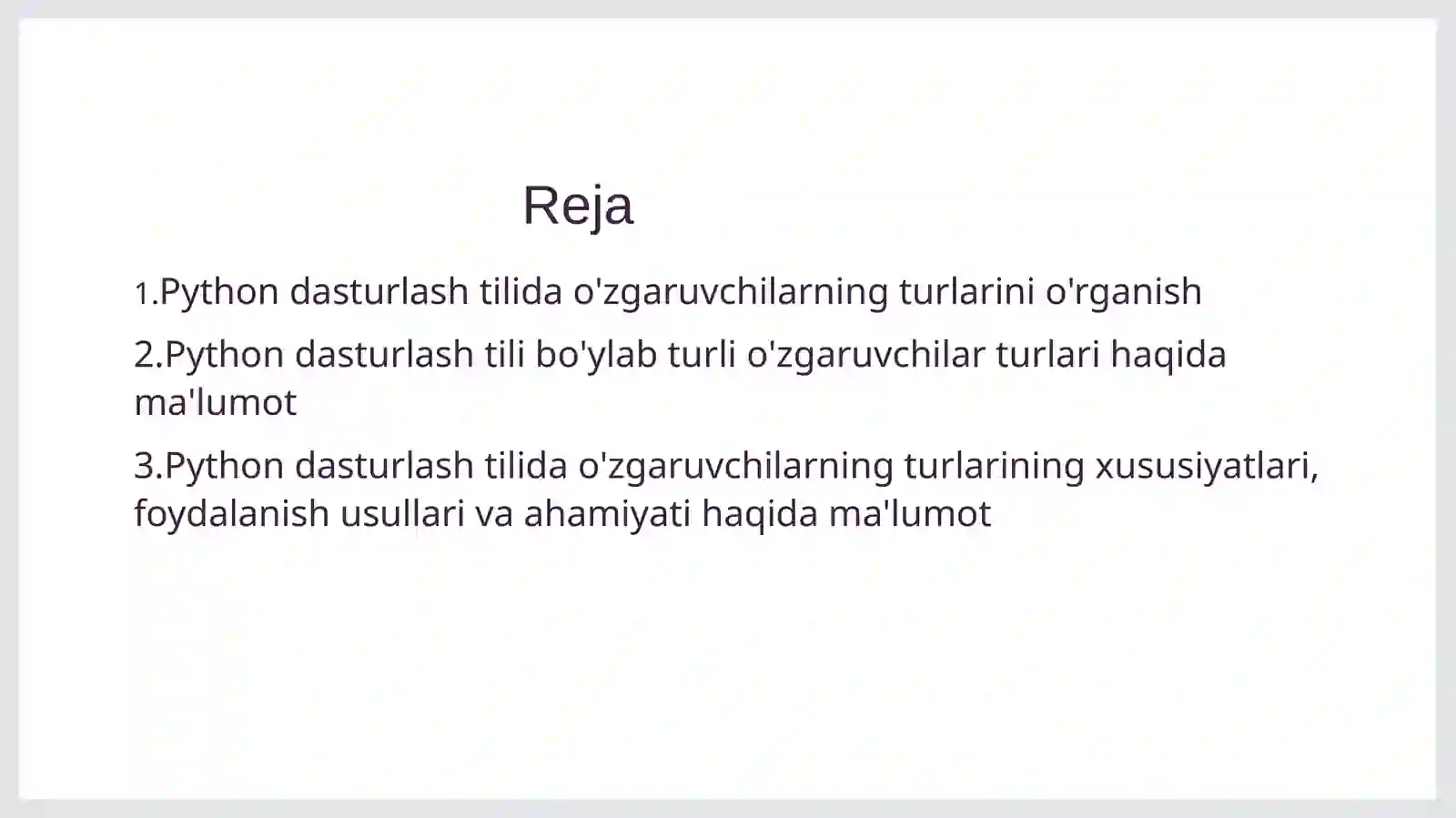 Reja

1.Python dasturlash tilida o'zgaruvchilarning turlarini o'rganish

2.Python dasturlash tili bo'ylab turli o'zgaruvchilar turlari haqida ma'lumot

3.Python dasturlash tilida o'zgaruvchilarning turlarining xususiyatlari, foydalanish usullari va ahamiyati haqida ma'lumot